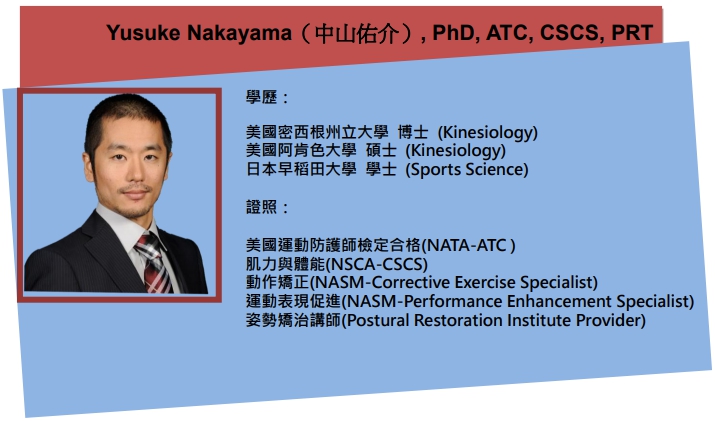 Yusuke Nakayama（中山佑介）, PhD, ATC, CSCS, PRT

學歷：

美國密西根州立大學 博士 (Kinesiology)
美國阿肯色大學 碩士 (Kinesiology)
日本早稻田大學 學士 (Sports Science)

證照：

美國運動防護師檢定合格(NATA-ATC )
肌力與體能(NSCA-CSCS)
動作矯正(NASM-Corrective Exercise Specialist)
運動表現促進(NASM-Performance Enhancement Specialist)
姿勢矯治講師(Postural Restoration Institute Provider)